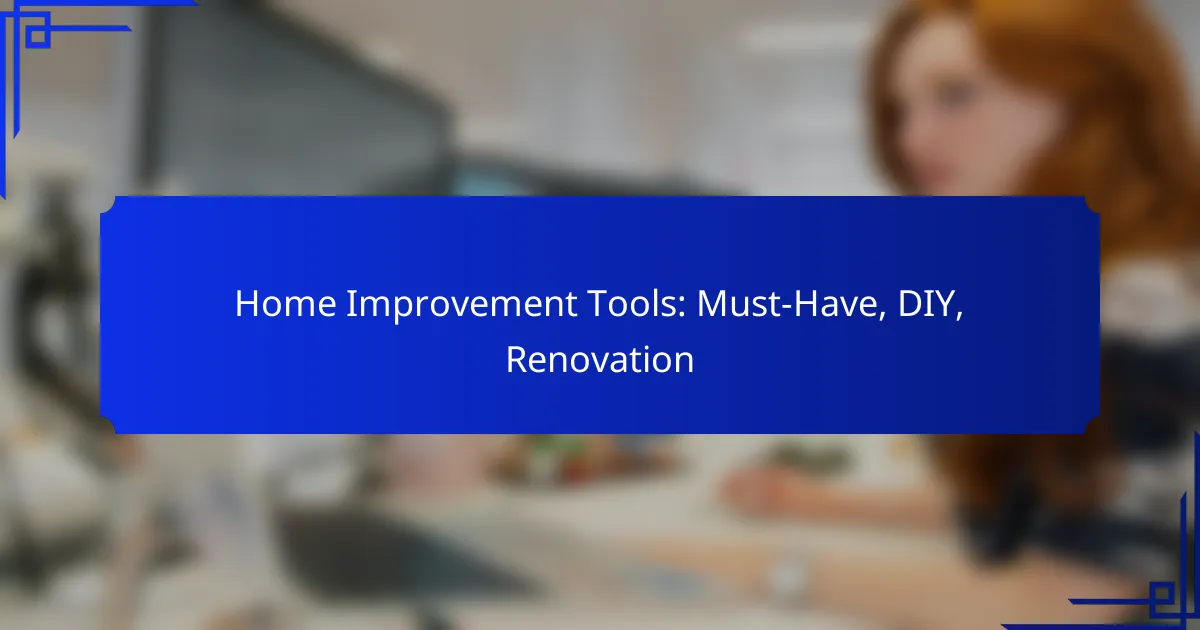 Home Improvement Tools: Must-Have, DIY, Renovation